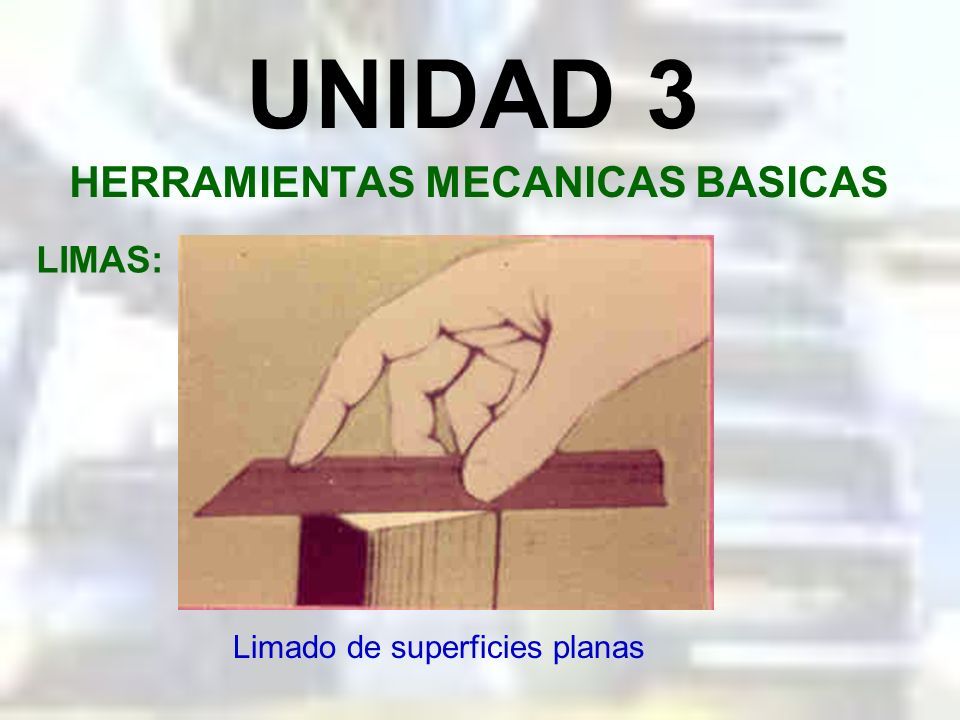 UNIDAD 3

HERRAMIENTAS MECANICAS BASICAS

LIMAS:

Limado de superficies planas